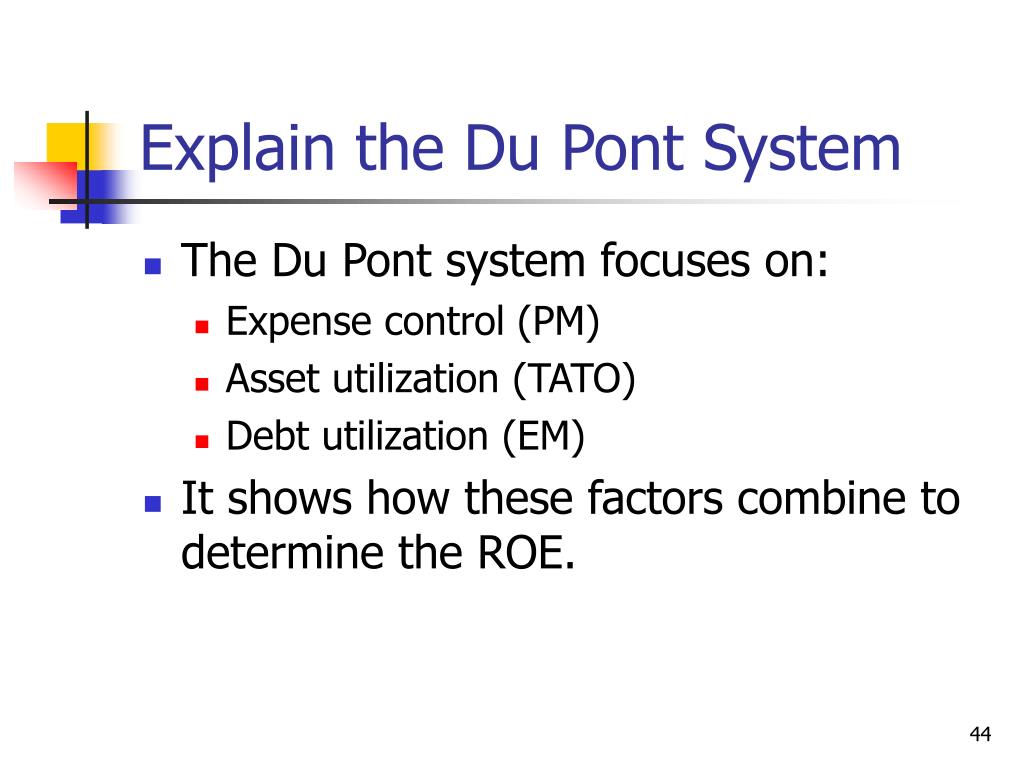 Explain the Du Pont System

- The Du Pont system focuses on:
  - Expense control (PM)
  - Asset utilization (TATO)
  - Debt utilization (EM)
- It shows how these factors combine to determine the ROE.

44